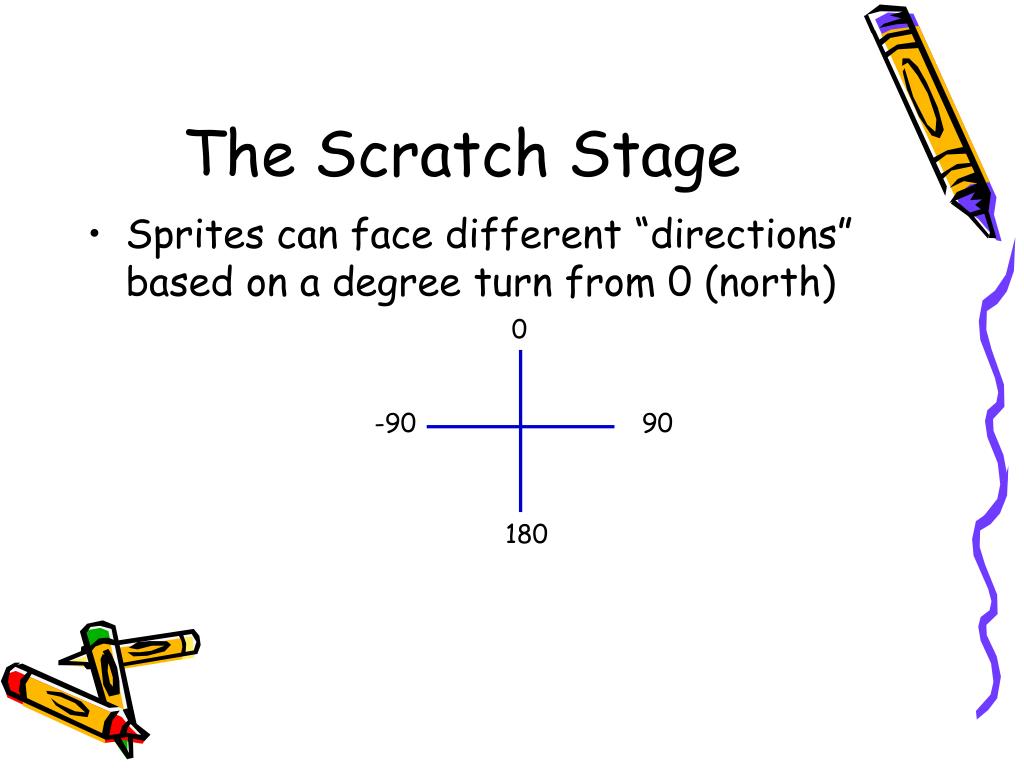 The Scratch Stage

• Sprites can face different “directions” based on a degree turn from 0 (north)

0

-90

90

180